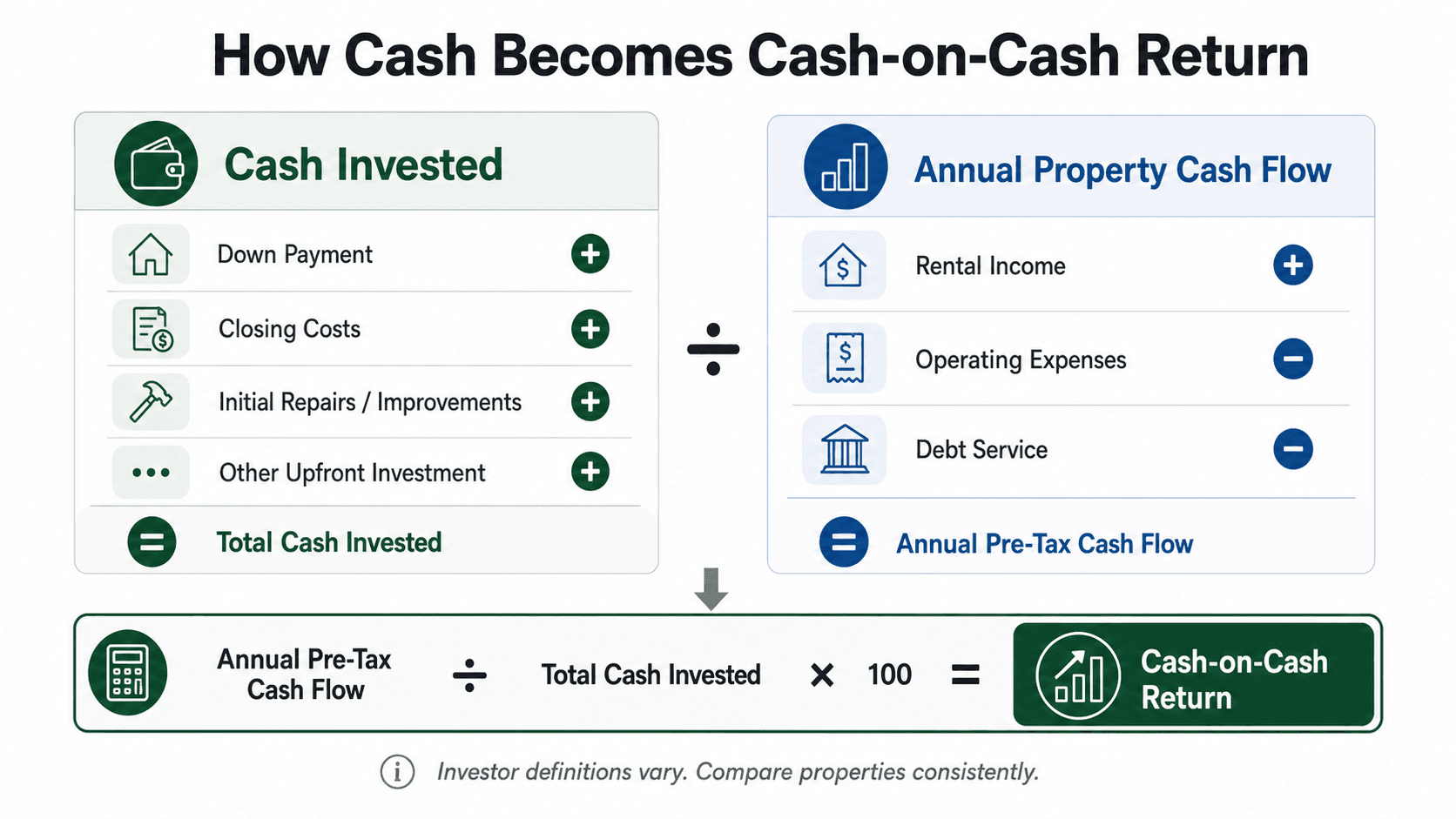 How Cash Becomes Cash-on-Cash Return

Cash Invested

Down Payment +

Closing Costs +

Initial Repairs / Improvements +

Other Upfront Investment +

= Total Cash Invested

÷

Annual Property Cash Flow

Rental Income +

Operating Expenses −

Debt Service −

= Annual Pre-Tax Cash Flow

Annual Pre-Tax Cash Flow ÷ Total Cash Invested × 100 = Cash-on-Cash Return

Investor definitions vary. Compare properties consistently.